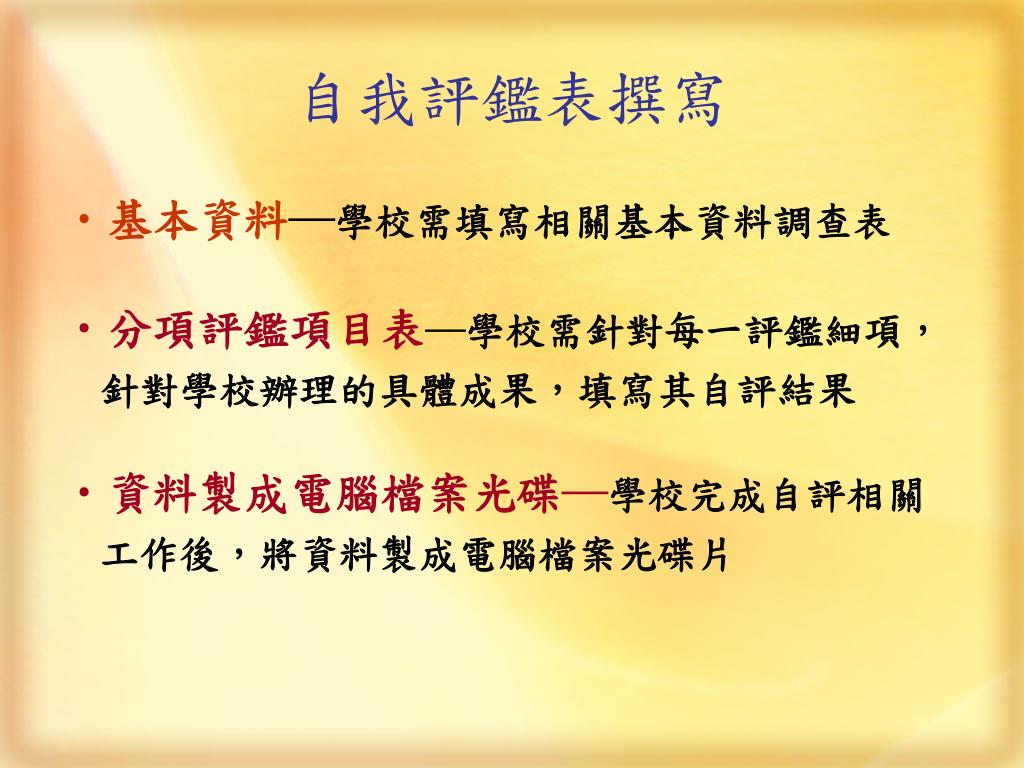 自我評鑑表撰寫

• 基本資料—學校需填寫相關基本資料調查表

• 分項評鑑項目表—學校需針對每一評鑑細項，針對學校辦理的具體成果，填寫其自評結果

• 資料製成電腦檔案光碟—學校完成自評相關工作後，將資料製成電腦檔案光碟片